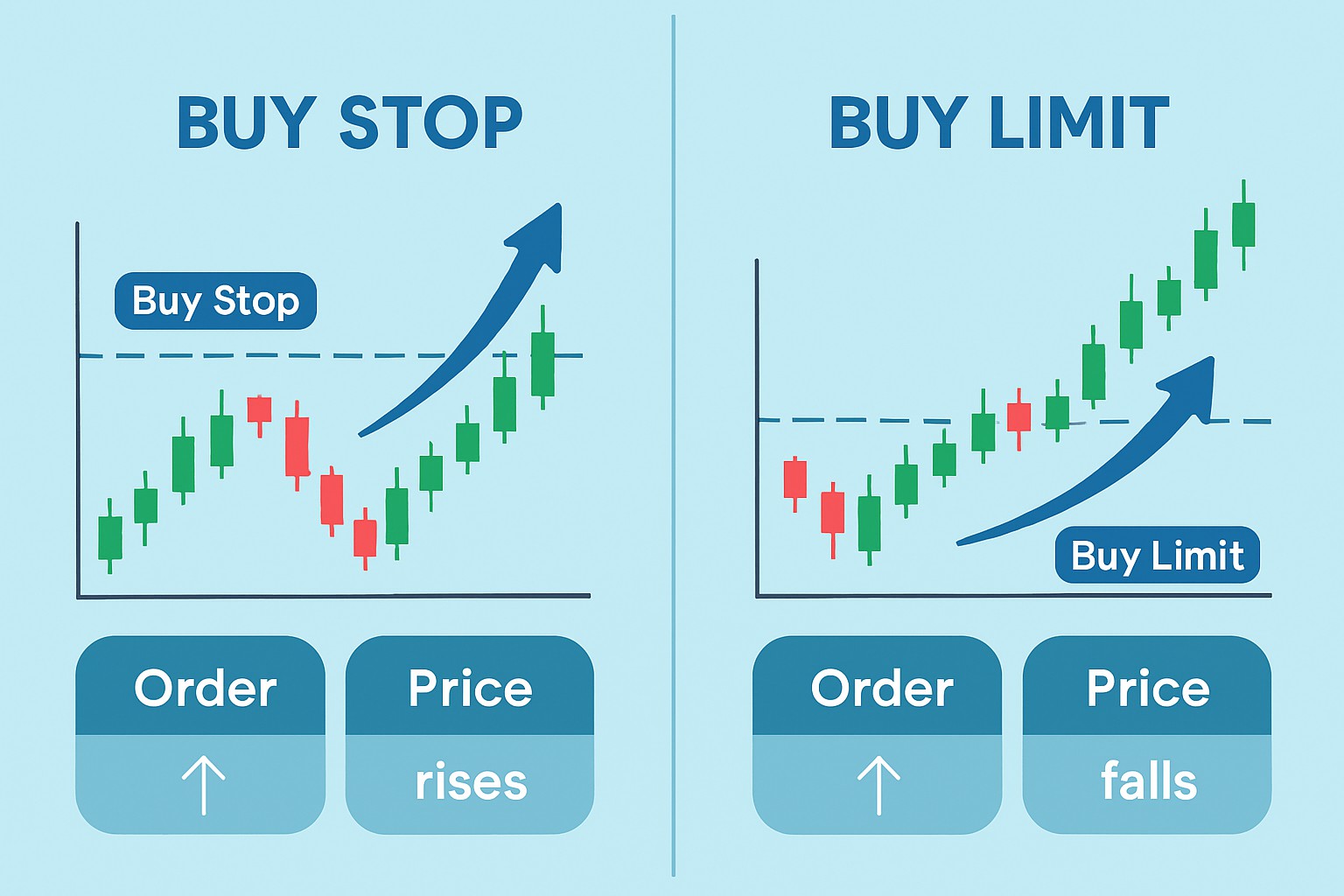 BUY STOP

Buy Stop

Order
↑

Price
rises

BUY LIMIT

Buy Limit

Order
↑

Price
falls